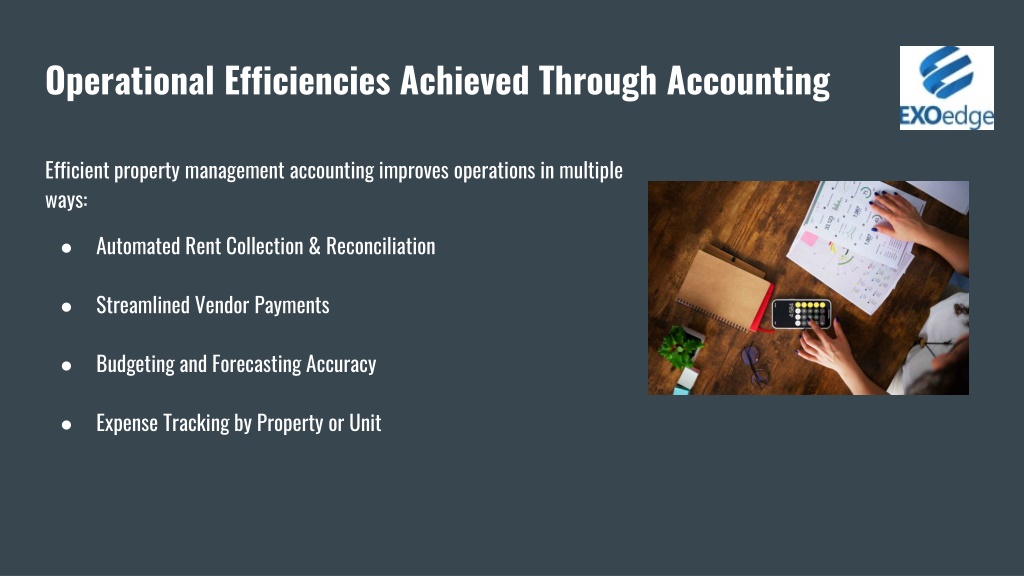 Operational Efficiencies Achieved Through Accounting

EXOedge

Efficient property management accounting improves operations in multiple ways:

● Automated Rent Collection & Reconciliation

● Streamlined Vendor Payments

● Budgeting and Forecasting Accuracy

● Expense Tracking by Property or Unit